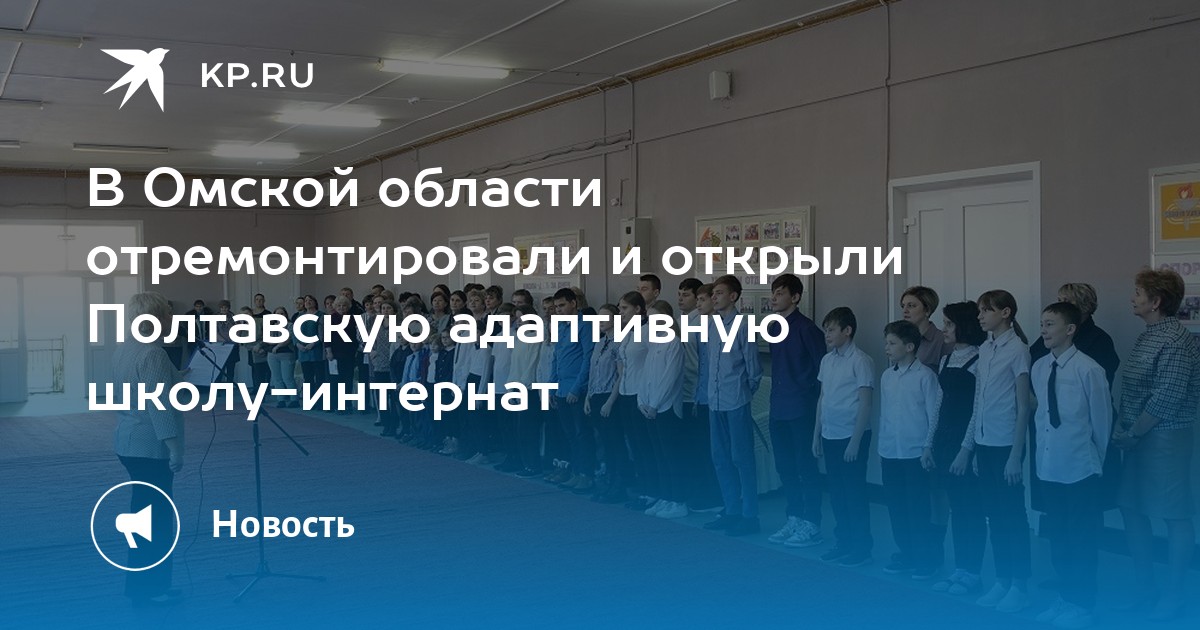 KP.RU

В Омской области отремонтировали и открыли Полтавскую адаптивную школу-интернат

Новость